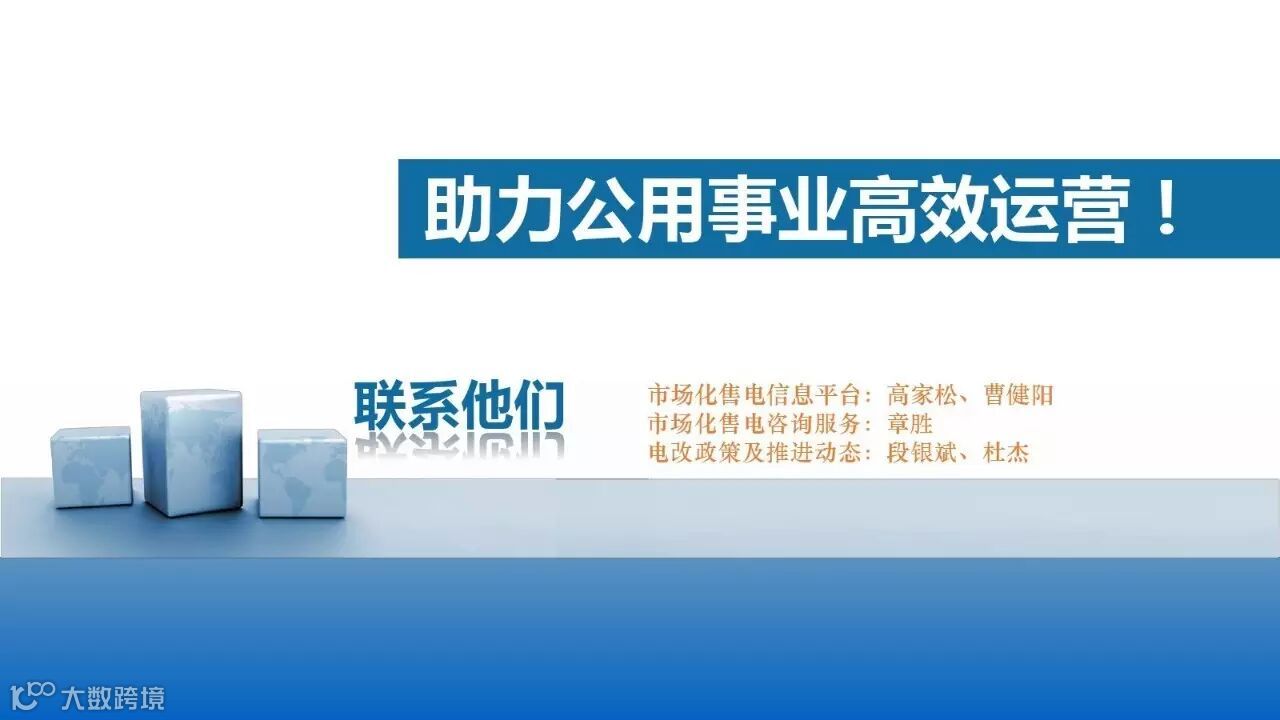 助力公用事业高效运营！

联系他们

市场化售电信息平台：高家松、曹健阳
市场化售电咨询服务：章胜
电改政策及推进动态：段银斌、杜杰

大数跨境